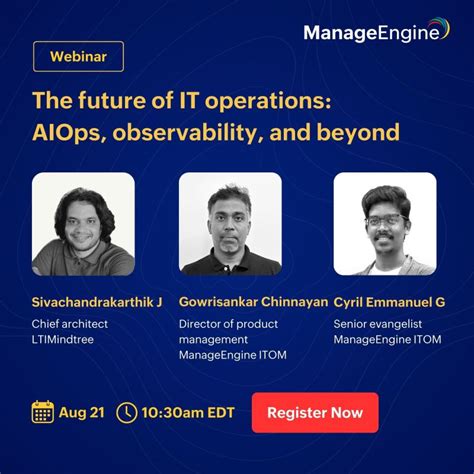 ManageEngine

Webinar

The future of IT operations: AIOps, observability, and beyond

Sivachandrakarthik J
Chief architect
LTIMindtree

Gowrisankar Chinnayan
Director of product management
ManageEngine ITOM

Cyril Emmanuel G
Senior evangelist
ManageEngine ITOM

Aug 21
10:30am EDT

Register Now